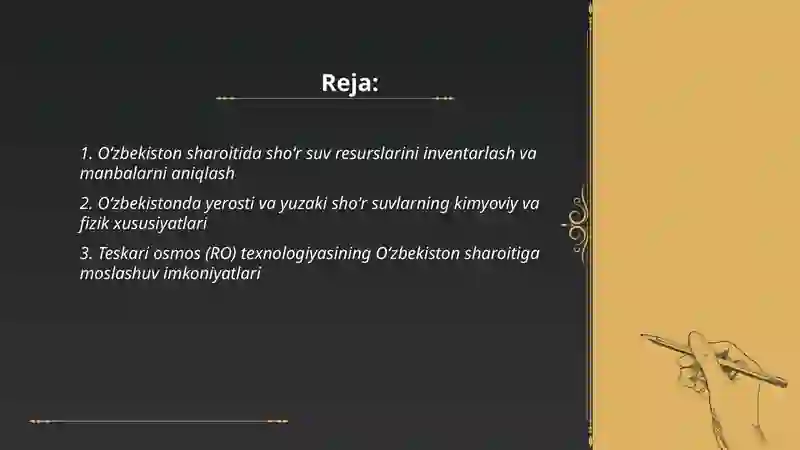 Reja:

1. O'zbekiston sharoitida sho'r suv resurslarini inventarlash va manbalarni aniqlash

2. O'zbekistonda yerosti va yuzaki sho'r suvlarning kimyoviy va fizik xususiyatlari

3. Teskari osmos (RO) texnologiyasining O'zbekiston sharoitiga moslashuv imkoniyatlari